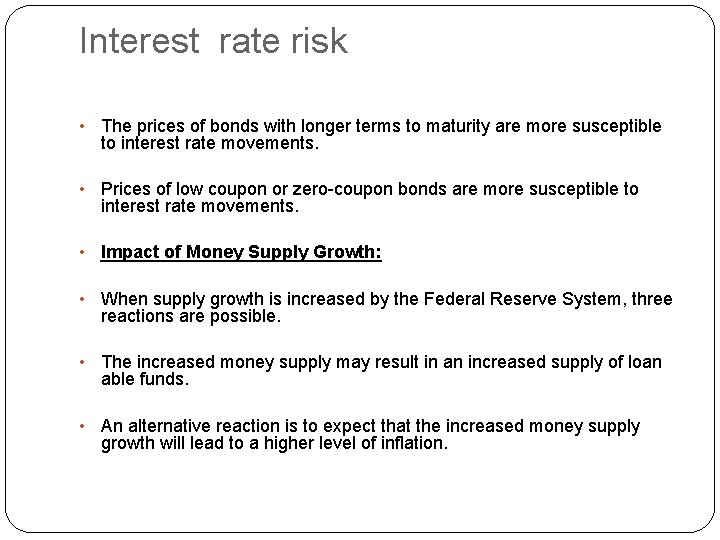 Interest rate risk

• The prices of bonds with longer terms to maturity are more susceptible to interest rate movements.

• Prices of low coupon or zero-coupon bonds are more susceptible to interest rate movements.

• Impact of Money Supply Growth:

• When supply growth is increased by the Federal Reserve System, three reactions are possible.

• The increased money supply may result in an increased supply of loan able funds.

• An alternative reaction is to expect that the increased money supply growth will lead to a higher level of inflation.